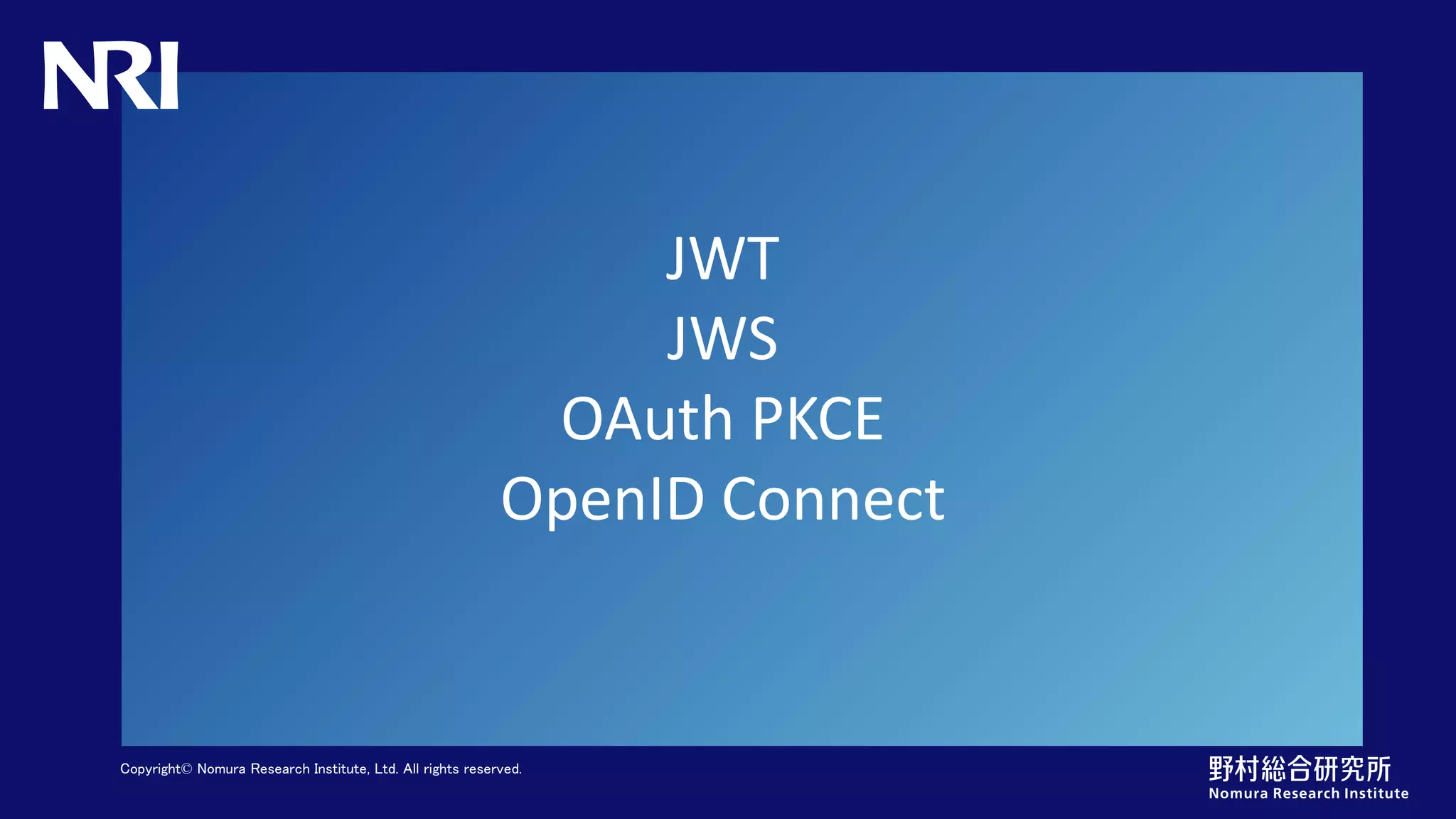 NRI

JWT
JWS
OAuth PKCE
OpenID Connect

Copyright© Nomura Research Institute, Ltd. All rights reserved.

野村総合研究所
Nomura Research Institute